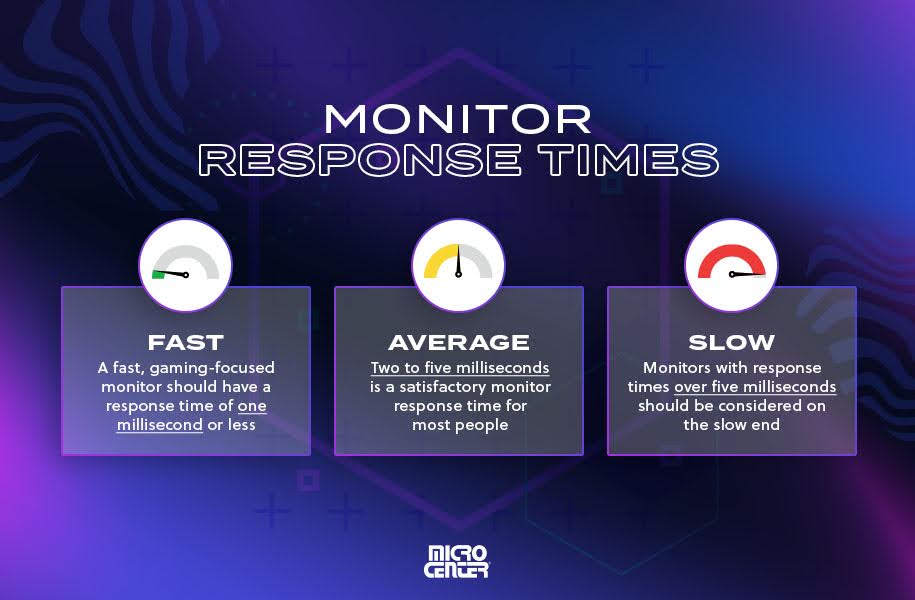 MONITOR
RESPONSE TIMES

FAST
A fast, gaming-focused monitor should have a response time of one millisecond or less

AVERAGE
Two to five milliseconds is a satisfactory monitor response time for most people

SLOW
Monitors with response times over five milliseconds should be considered on the slow end

MICRO CENTER